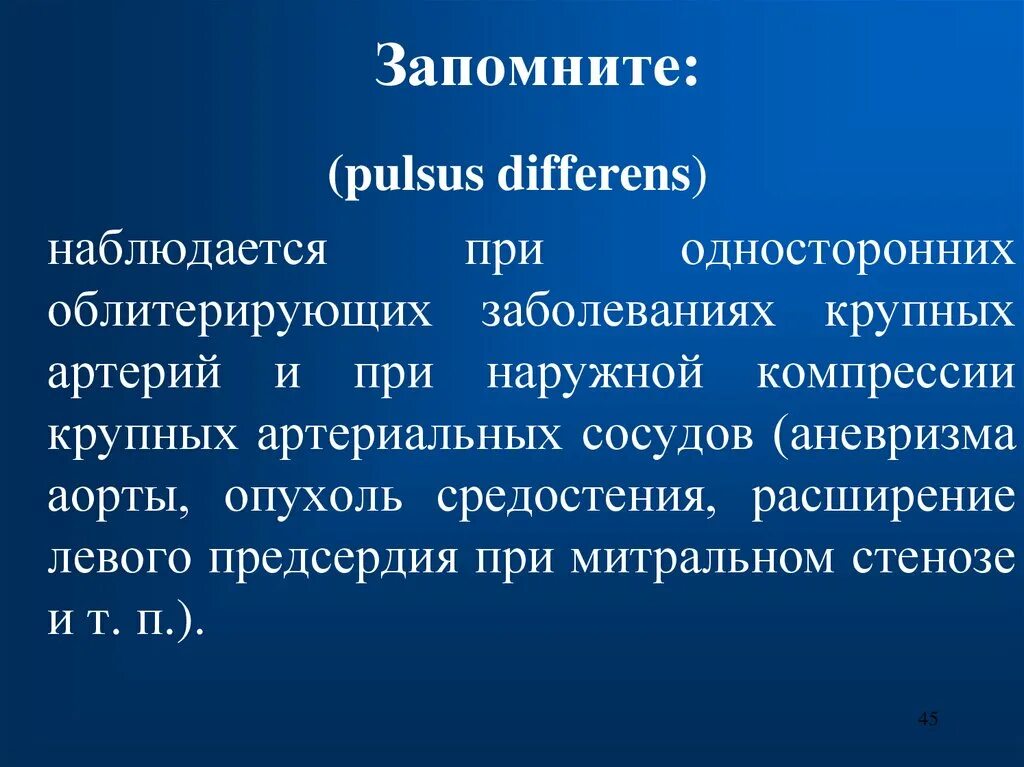 Запомните:

(pulsus differens)

наблюдается при односторонних облитерирующих заболеваниях крупных артерий и при наружной компрессии крупных артериальных сосудов (аневризма аорты, опухоль средостения, расширение левого предсердия при митральном стенозе и т. п.).

45